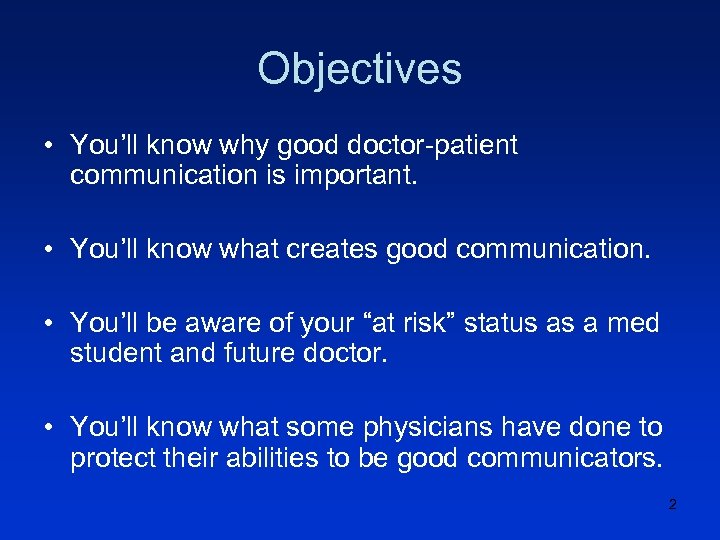 Objectives

• You’ll know why good doctor-patient communication is important.

• You’ll know what creates good communication.

• You’ll be aware of your “at risk” status as a med student and future doctor.

• You’ll know what some physicians have done to protect their abilities to be good communicators.

2